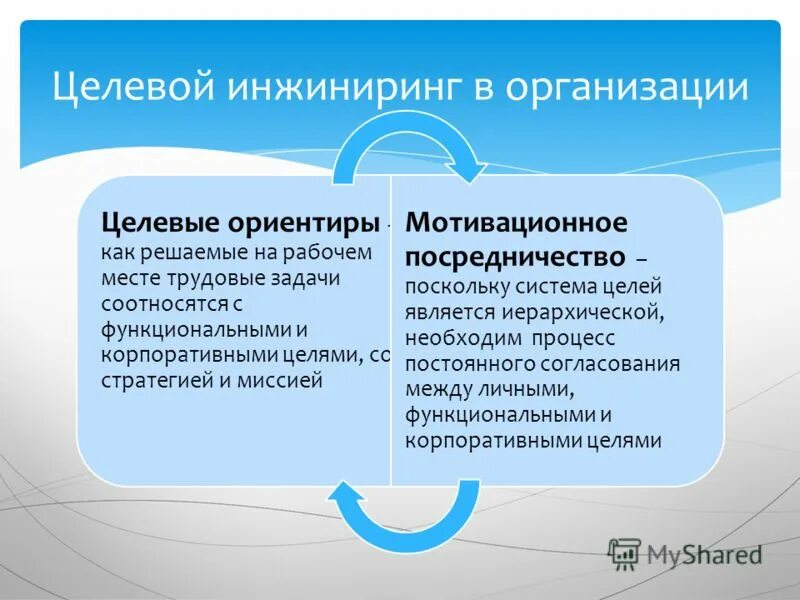 Целевой инжиниринг в организации

Целевые ориентиры – как решаемые на рабочем месте трудовые задачи соотносятся с функциональными и корпоративными целями, со стратегией и миссией

Мотивационное посредничество – поскольку система целей является иерархической, необходим процесс постоянного согласования между личными, функциональными и корпоративными целями

MyShared